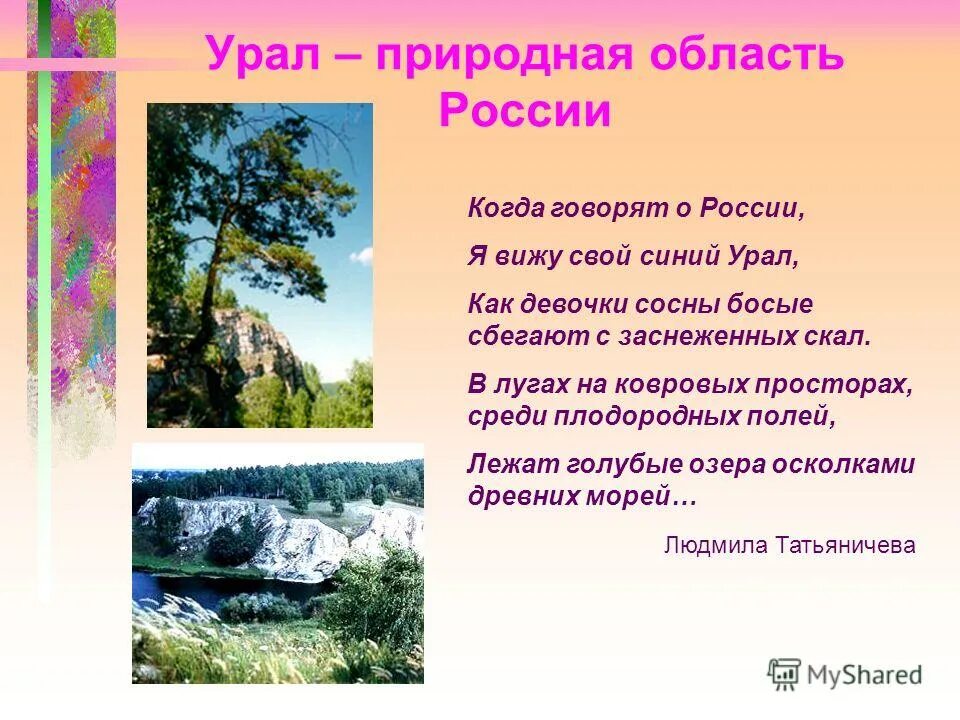 Урал – природная область России

Когда говорят о России,

Я вижу свой синий Урал,

Как девочки сосны босые сбегают с заснеженных скал.

В лугах на ковровых просторах, среди плодородных полей,

Лежат голубые озера осколками древних морей…

Людмила Татьяничева

MyShared